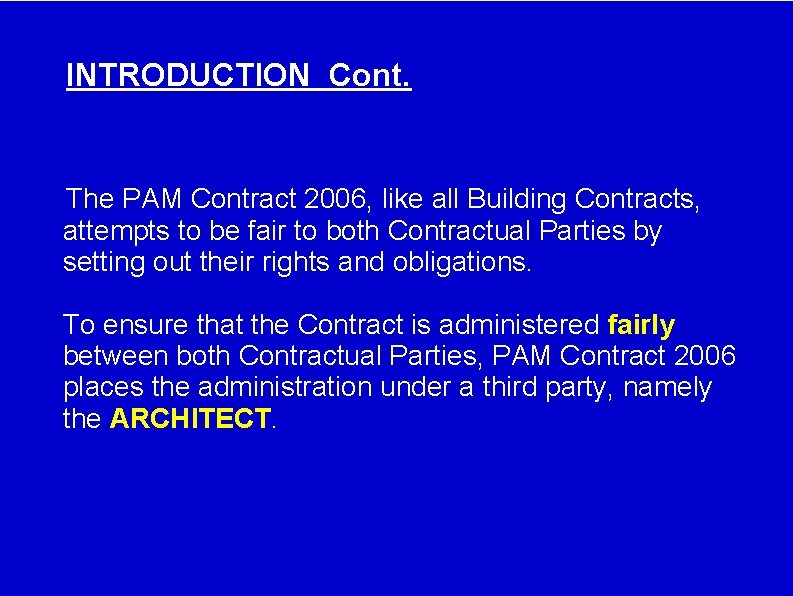 INTRODUCTION Cont.

The PAM Contract 2006, like all Building Contracts, attempts to be fair to both Contractual Parties by setting out their rights and obligations.

To ensure that the Contract is administered fairly between both Contractual Parties, PAM Contract 2006 places the administration under a third party, namely the ARCHITECT.